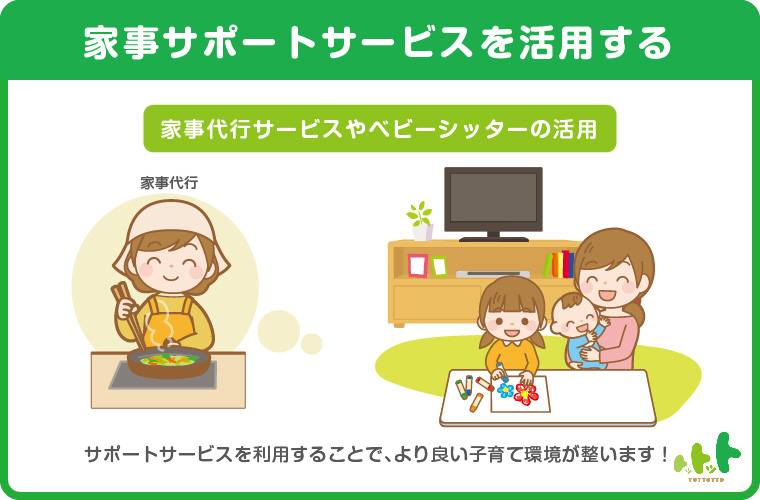 家事サポートサービスを活用する

家事代行サービスやベビーシッターの活用

家事代行

サポートサービスを利用することで、より良い子育て環境が整います！

トットット
TOTTOTTO